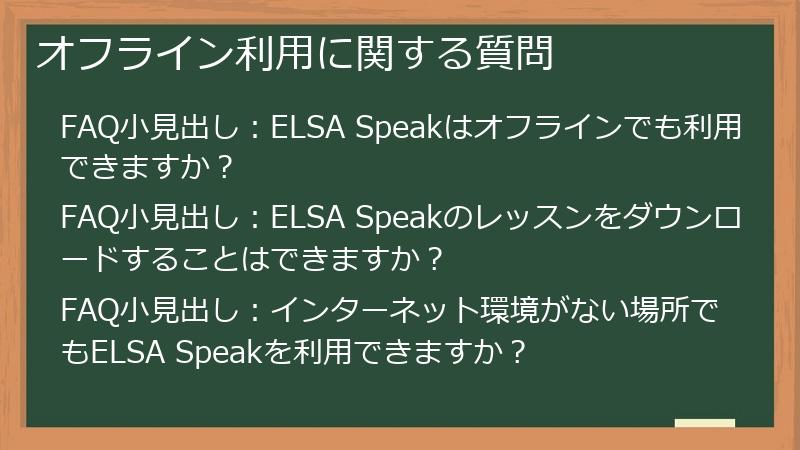 オフライン利用に関する質問

FAQ小見出し：ELSA Speakはオフラインでも利用できますか？

FAQ小見出し：ELSA Speakのレッスンをダウンロードすることはできますか？

FAQ小見出し：インターネット環境がない場所でもELSA Speakを利用できますか？